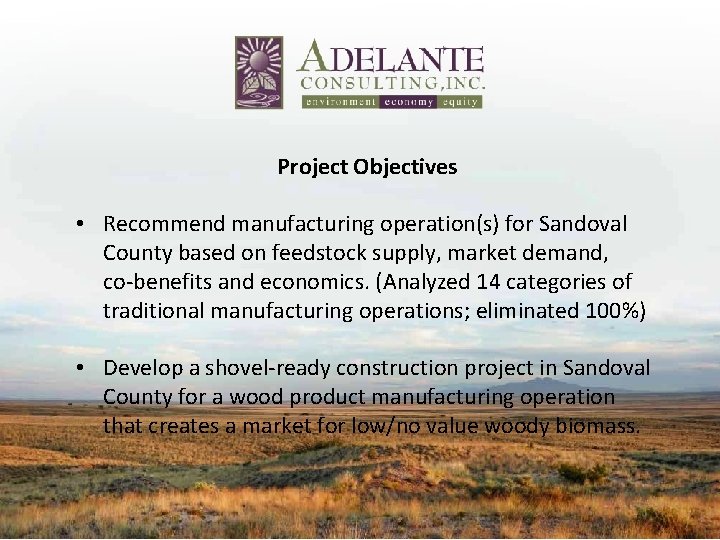 ADELANTE
CONSULTING, INC.
environment economy equity

Project Objectives

• Recommend manufacturing operation(s) for Sandoval County based on feedstock supply, market demand, co-benefits and economics. (Analyzed 14 categories of traditional manufacturing operations; eliminated 100%)

• Develop a shovel-ready construction project in Sandoval County for a wood product manufacturing operation that creates a market for low/no value woody biomass.